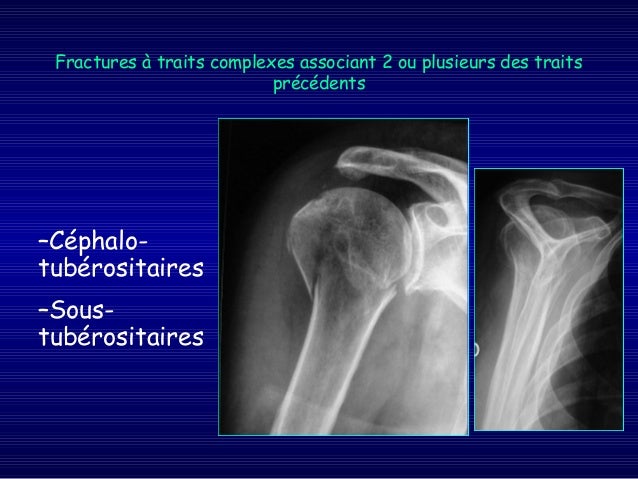 Fractures à traits complexes associant 2 ou plusieurs des traits précédents

–Céphalo-tubérositaires

–Sous-tubérositaires